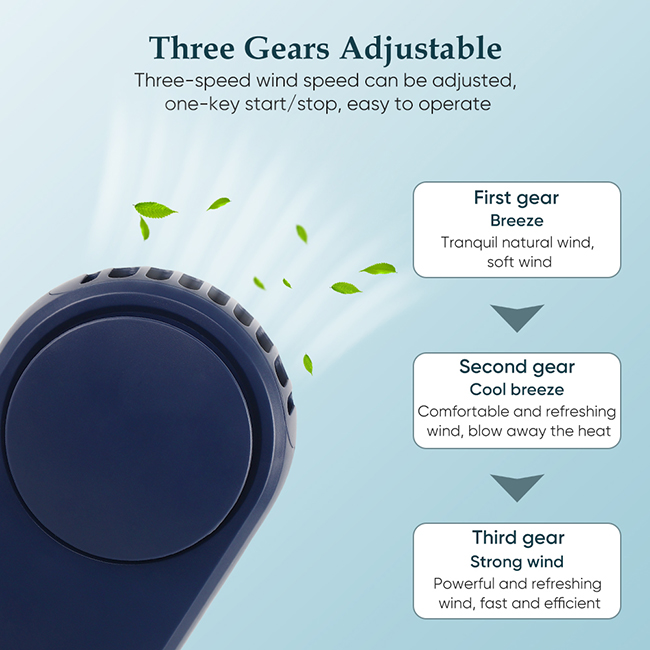 Three Gears Adjustable
Three-speed wind speed can be adjusted, one-key start/stop, easy to operate

First gear
Breeze
Tranquil natural wind, soft wind

Second gear
Cool breeze
Comfortable and refreshing wind, blow away the heat

Third gear
Strong wind
Powerful and refreshing wind, fast and efficient